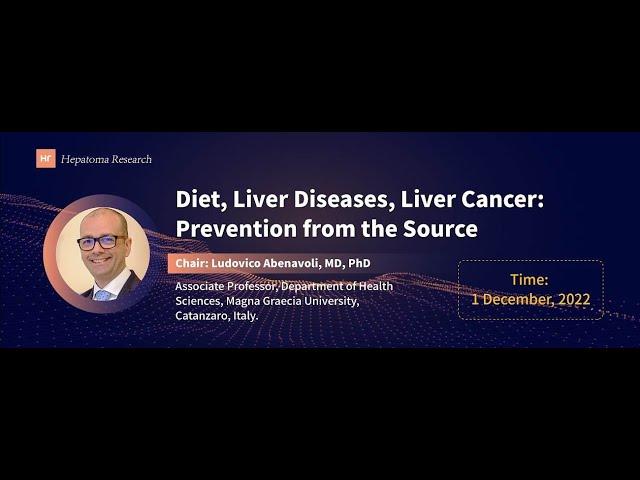 Hr Hepatoma Research

Diet, Liver Diseases, Liver Cancer: Prevention from the Source

Chair: Ludovico Abenavoli, MD, PhD

Associate Professor, Department of Health Sciences, Magna Graecia University, Catanzaro, Italy.

Time:
1 December, 2022